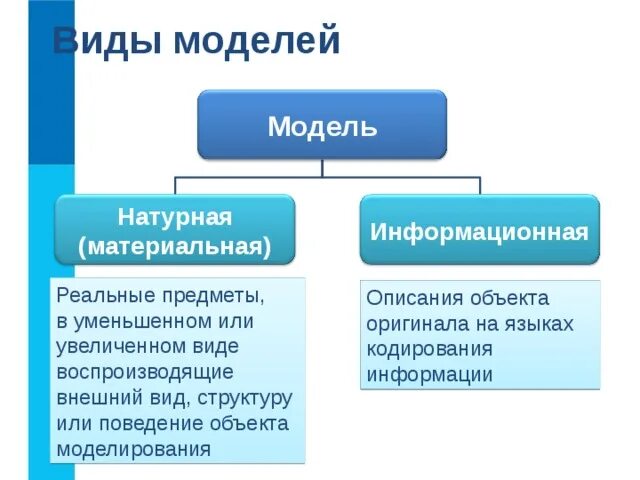 Виды моделей

Модель

Натурная (материальная)

Информационная

Реальные предметы, в уменьшенном или увеличенном виде воспроизводящие внешний вид, структуру или поведение объекта моделирования

Описания объекта оригинала на языках кодирования информации